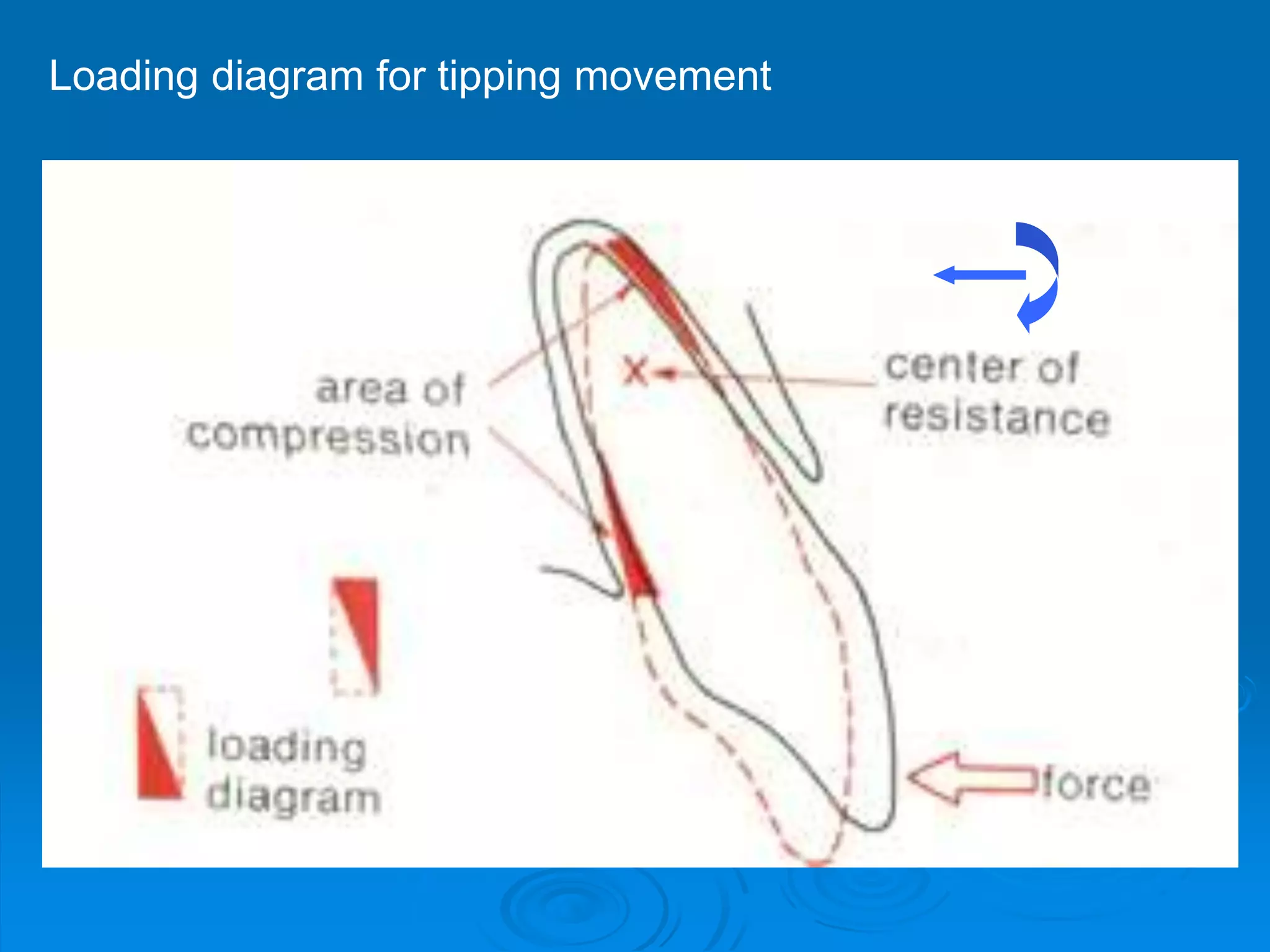 Loading diagram for tipping movement

area of compression

X

center of resistance

loading diagram

force